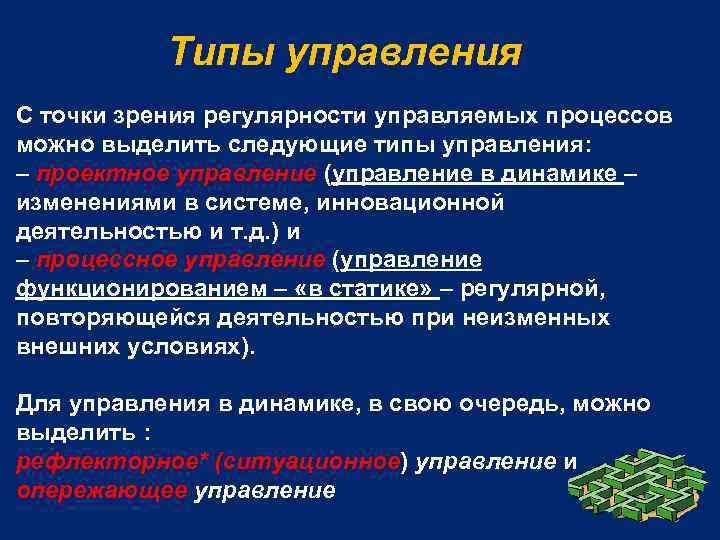 Типы управления

С точки зрения регулярности управляемых процессов можно выделить следующие типы управления:
– проектное управление (управление в динамике – изменениями в системе, инновационной деятельностью и т.д.) и
– процессное управление (управление функционированием – «в статике» – регулярной, повторяющейся деятельностью при неизменных внешних условиях).

Для управления в динамике, в свою очередь, можно выделить :
рефлекторное* (ситуационное) управление и опережающее управление